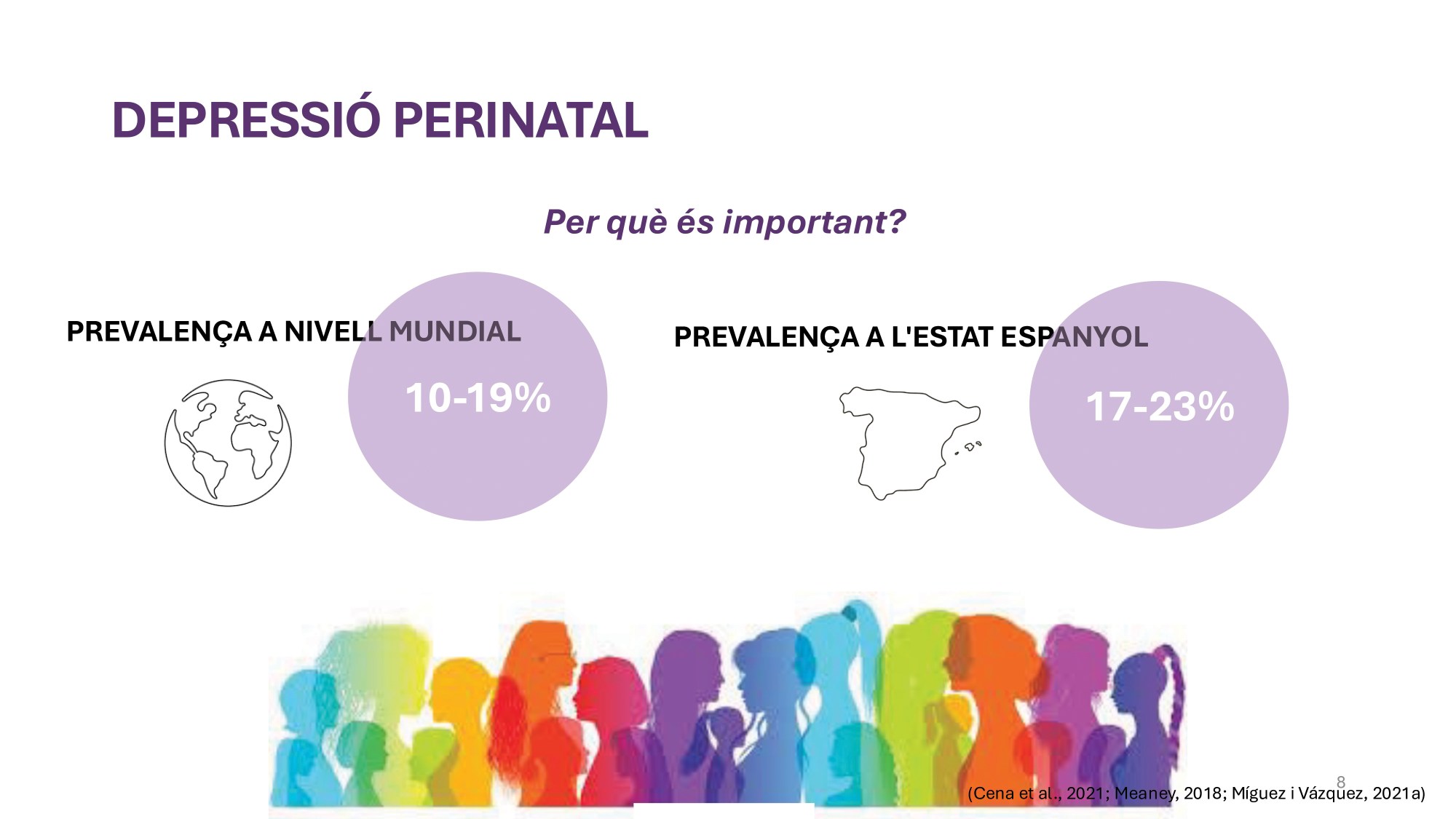 DEPRESSIÓ PERINATAL

Per què és important?

PREVALENÇA A NIVELL MUNDIAL

10-19%

PREVALENÇA A L'ESTAT ESPANYOL

17-23%

8

(Cena et al., 2021; Meaney, 2018; Míguez i Vázquez, 2021a)